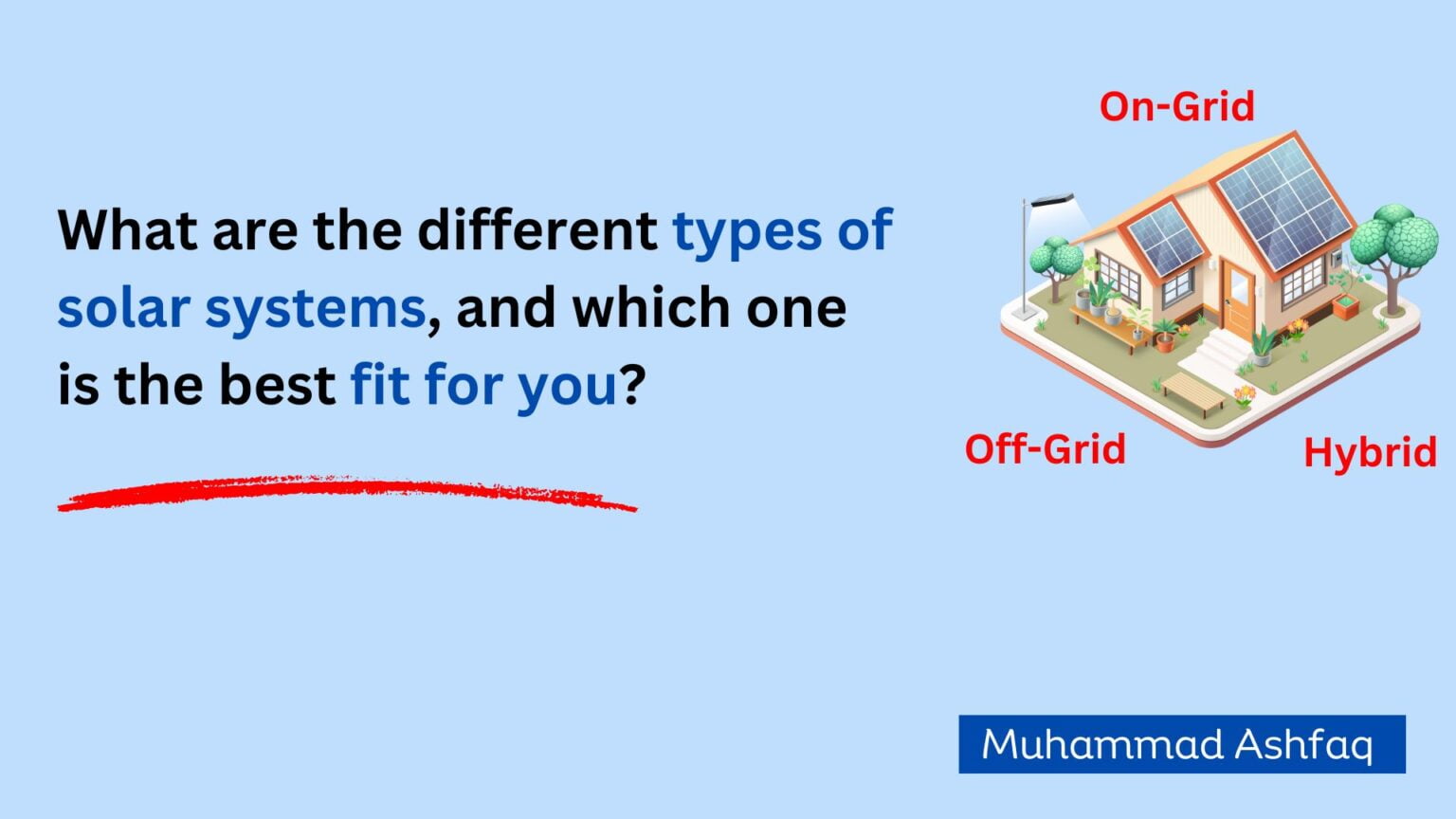 What are the different types of solar systems, and which one is the best fit for you?

On-Grid

Off-Grid

Hybrid

Muhammad Ashfaq